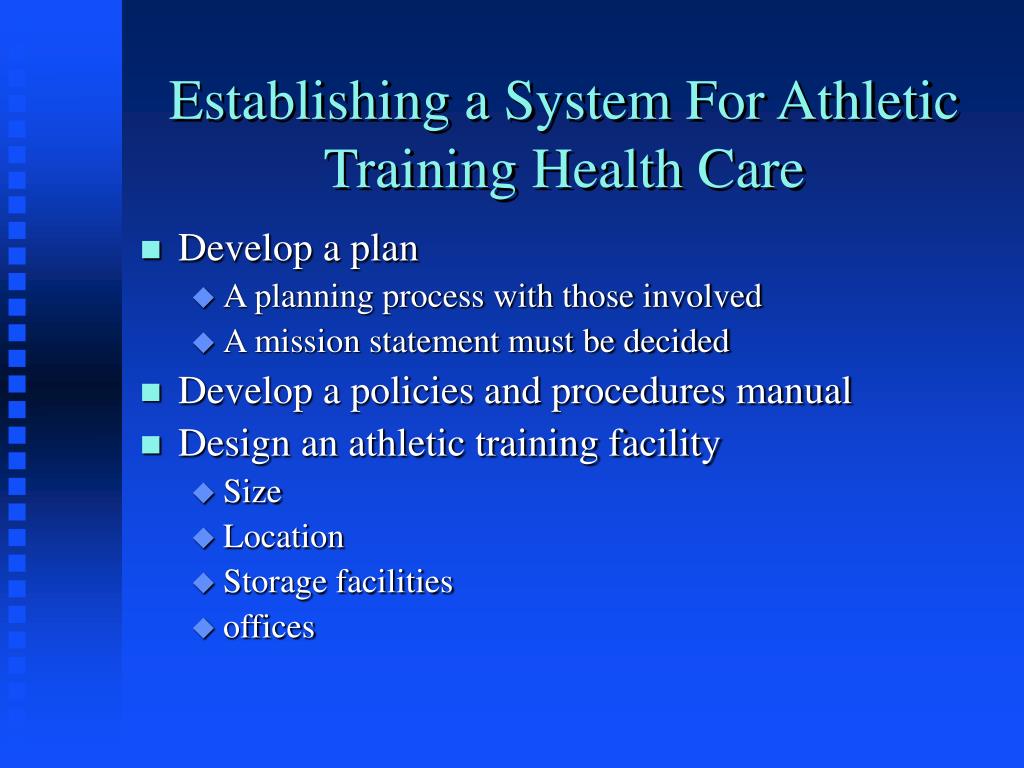 Establishing a System For Athletic Training Health Care

- Develop a plan
  - A planning process with those involved
  - A mission statement must be decided
- Develop a policies and procedures manual
- Design an athletic training facility
  - Size
  - Location
  - Storage facilities
  - offices